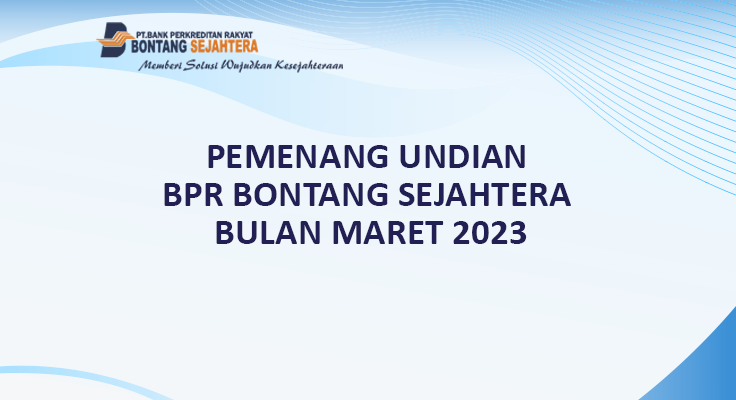 PT.BANK PERKREDITAN RAKYAT
BONTANG SEJAHTERA
Memberi Solusi Wujudkan Kesejahteraan

PEMENANG UNDIAN
BPR BONTANG SEJAHTERA
BULAN MARET 2023